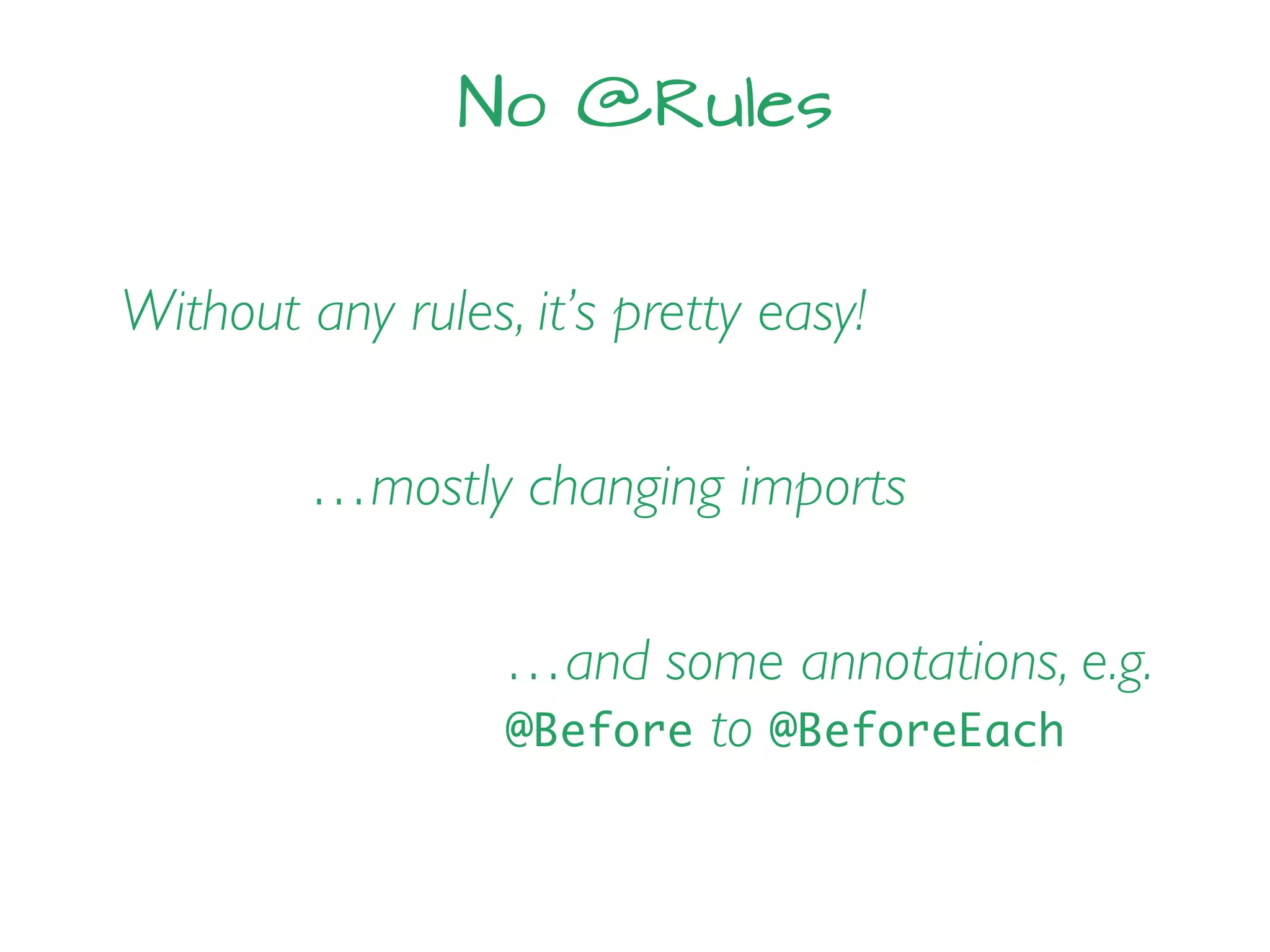 No @Rules

Without any rules, it's pretty easy!

…mostly changing imports

…and some annotations, e.g. @Before to @BeforeEach